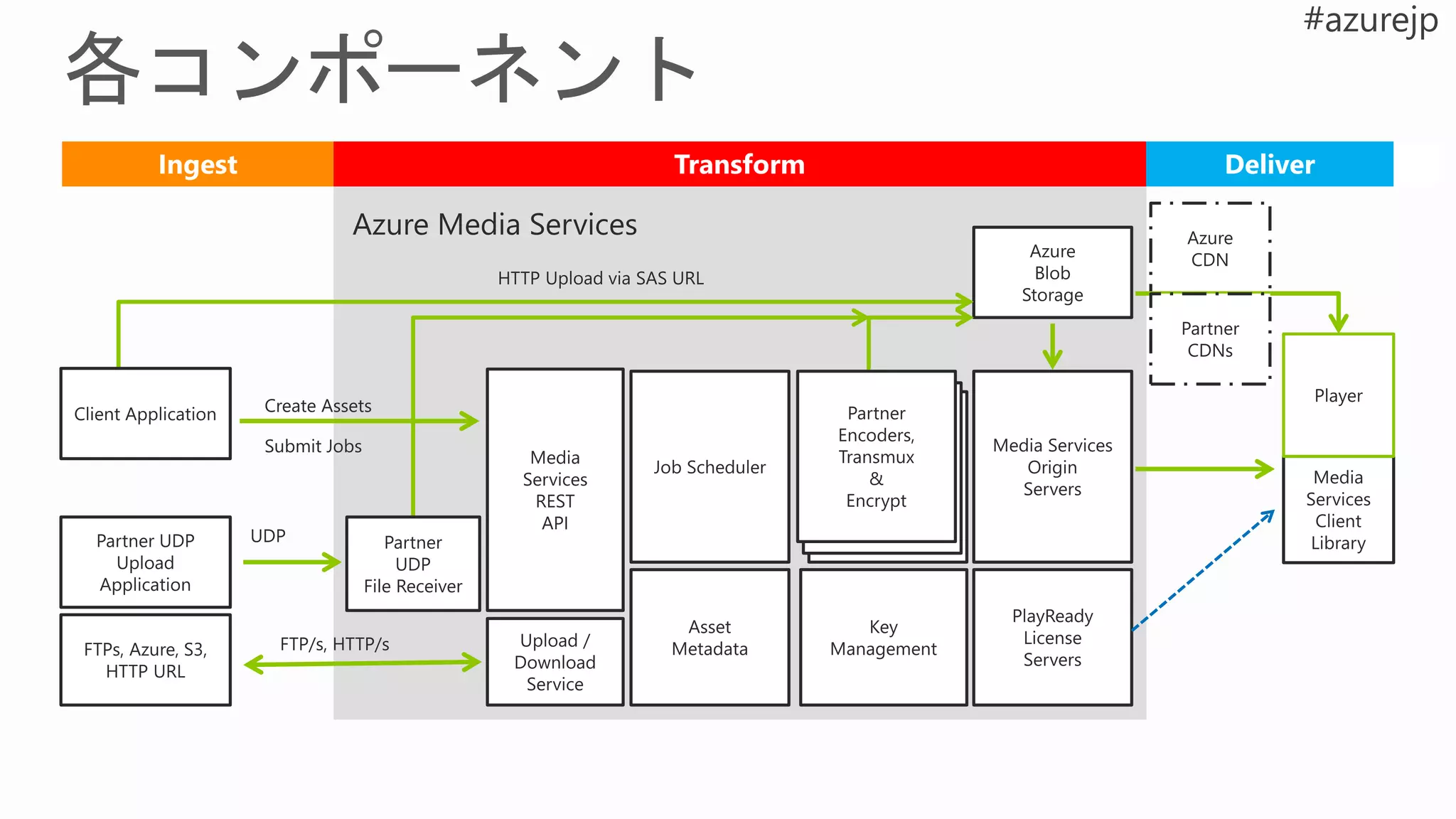 #azurejp

各コンポーネント

Ingest

Transform

Deliver

Azure Media Services

HTTP Upload via SAS URL

Azure Blob Storage

Azure CDN

Partner CDNs

Client Application

Create Assets

Submit Jobs

Media Services REST API

Job Scheduler

Partner Encoders, Transmux & Encrypt

Media Services Origin Servers

Player

Media Services Client Library

Partner UDP Upload Application

UDP

Partner UDP File Receiver

FTPs, Azure, S3, HTTP URL

FTP/s, HTTP/s

Upload / Download Service

Asset Metadata

Key Management

PlayReady License Servers